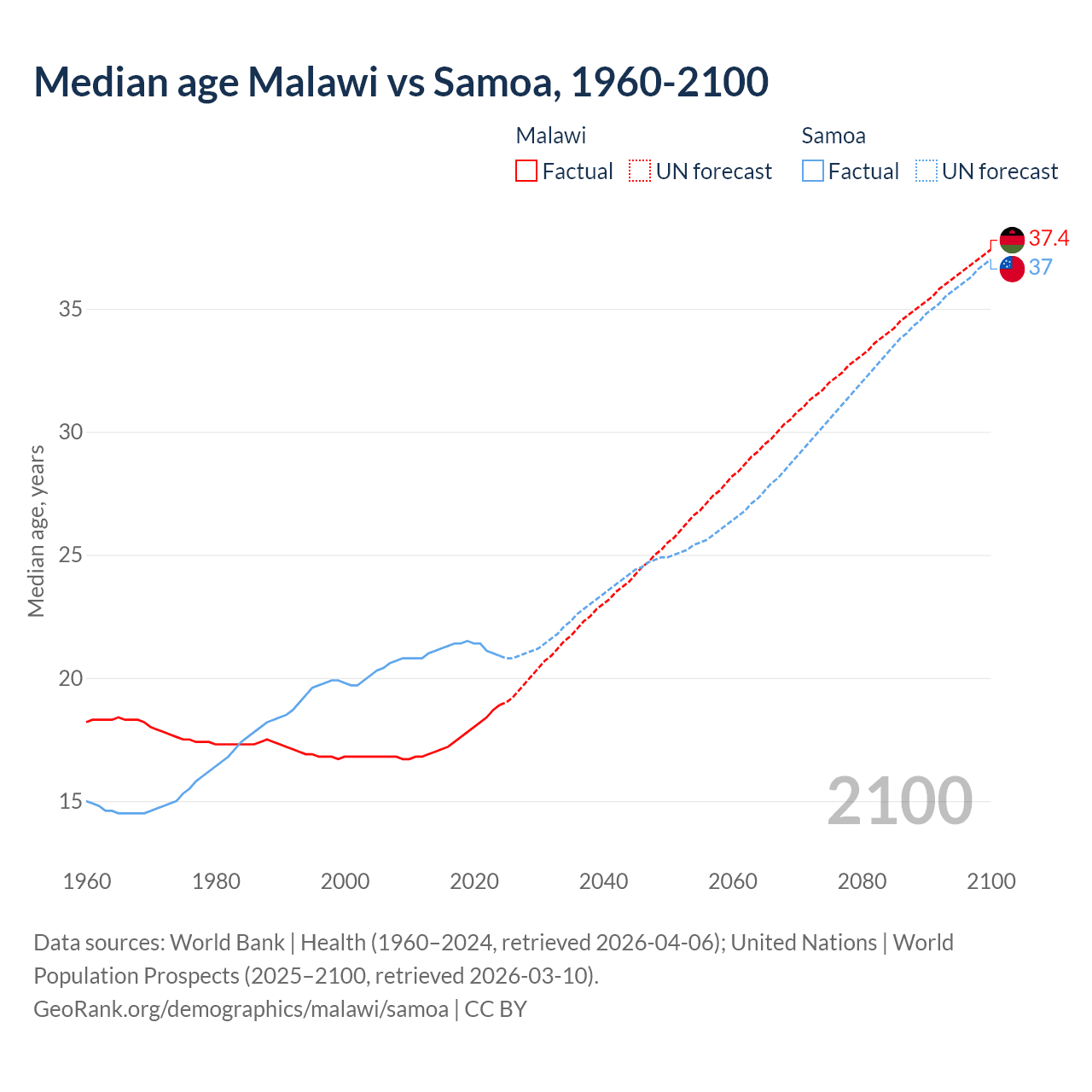 Median age Malawi vs Samoa, 1960-2100

Malawi
Factual UN forecast

Samoa
Factual UN forecast

37.4
37

Median age, years

35
30
25
20
15

2100

1960 1980 2000 2020 2040 2060 2080 2100

Data sources: World Bank | Health (1960–2024, retrieved 2026-04-06); United Nations | World Population Prospects (2025–2100, retrieved 2026-03-10).
GeoRank.org/demographics/malawi/samoa | CC BY